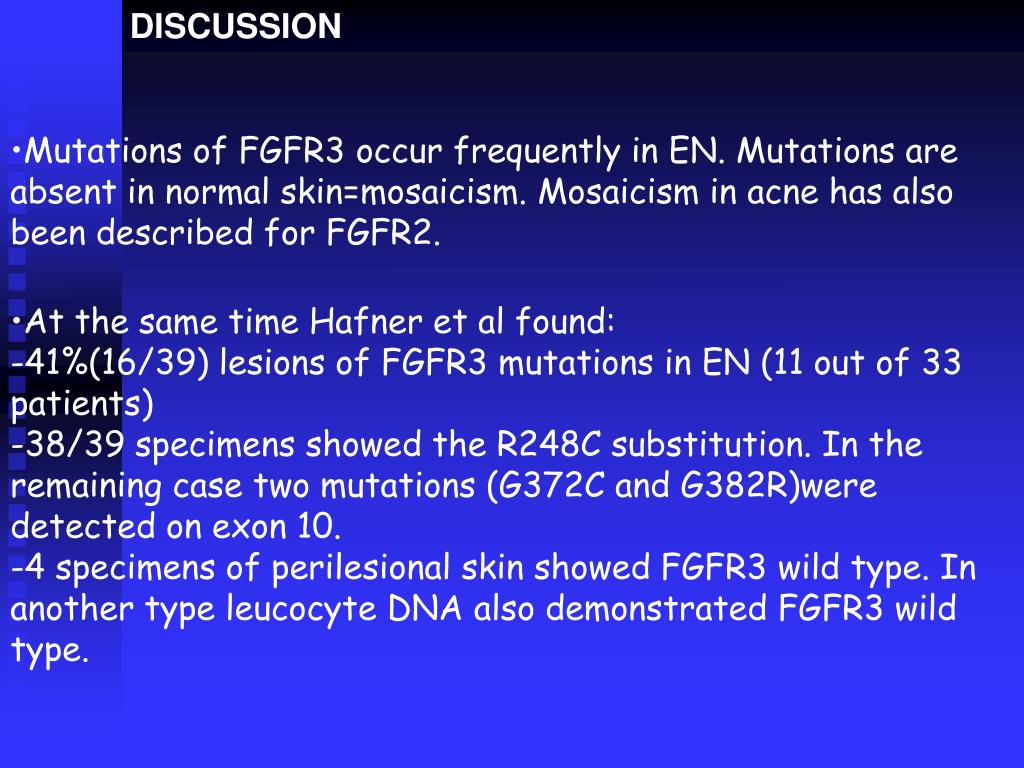 DISCUSSION

•Mutations of FGFR3 occur frequently in EN. Mutations are absent in normal skin=mosaicism. Mosaicism in acne has also been described for FGFR2.

•At the same time Hafner et al found:
-41%(16/39) lesions of FGFR3 mutations in EN (11 out of 33 patients)
-38/39 specimens showed the R248C substitution. In the remaining case two mutations (G372C and G382R)were detected on exon 10.
-4 specimens of perilesional skin showed FGFR3 wild type. In another type leucocyte DNA also demonstrated FGFR3 wild type.